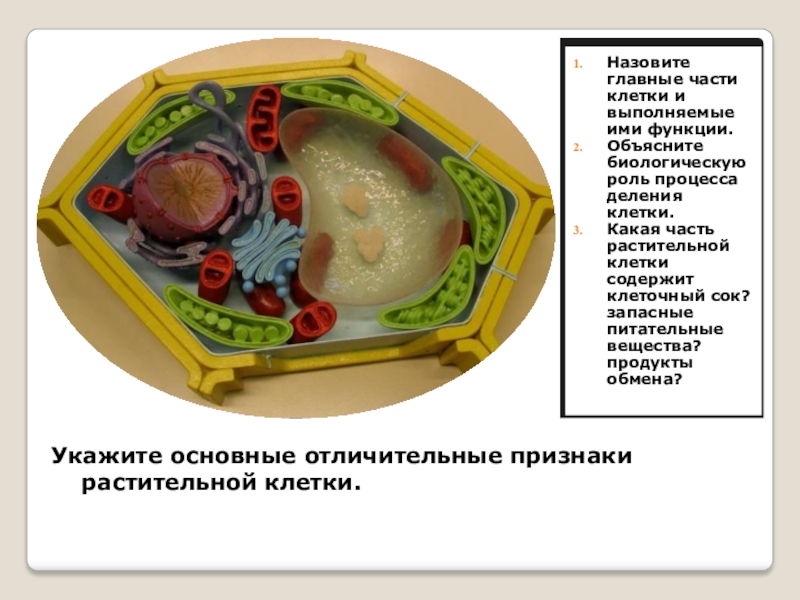 1. Назовите главные части клетки и выполняемые ими функции.
2. Объясните биологическую роль процесса деления клетки.
3. Какая часть растительной клетки содержит клеточный сок? запасные питательные вещества? продукты обмена?

Укажите основные отличительные признаки растительной клетки.